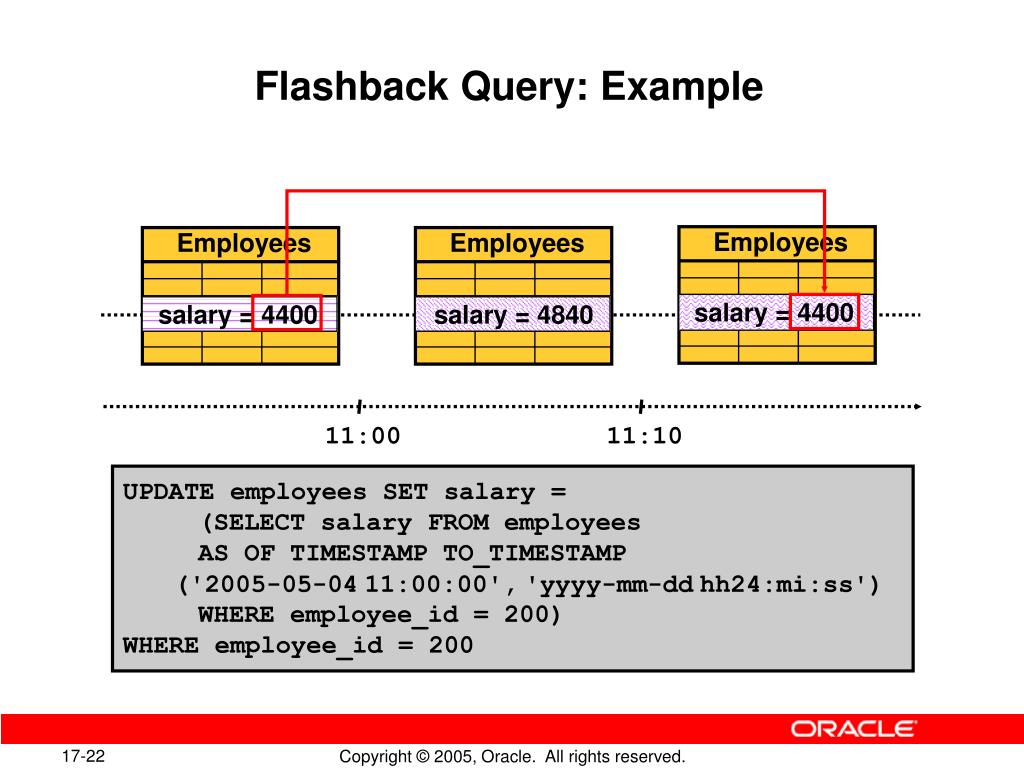 Flashback Query: Example

Employees

salary = 4400

Employees

salary = 4840

Employees

salary = 4400

11:00

11:10

UPDATE employees SET salary =
(SELECT salary FROM employees
AS OF TIMESTAMP TO_TIMESTAMP
('2005-05-04 11:00:00', 'yyyy-mm-dd hh24:mi:ss')
WHERE employee_id = 200)
WHERE employee_id = 200

ORACLE

17-22

Copyright © 2005, Oracle. All rights reserved.